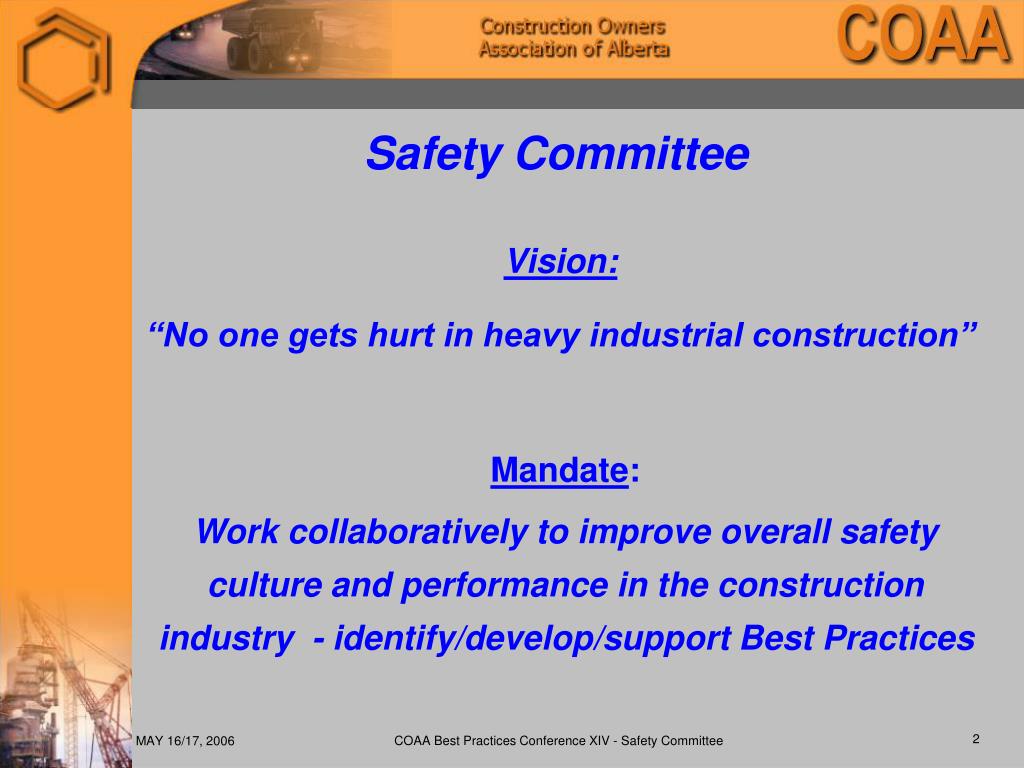 Construction Owners
Association of Alberta

COAA

Safety Committee

Vision:

“No one gets hurt in heavy industrial construction”

Mandate:

Work collaboratively to improve overall safety culture and performance in the construction industry - identify/develop/support Best Practices

MAY 16/17, 2006

COAA Best Practices Conference XIV - Safety Committee

2